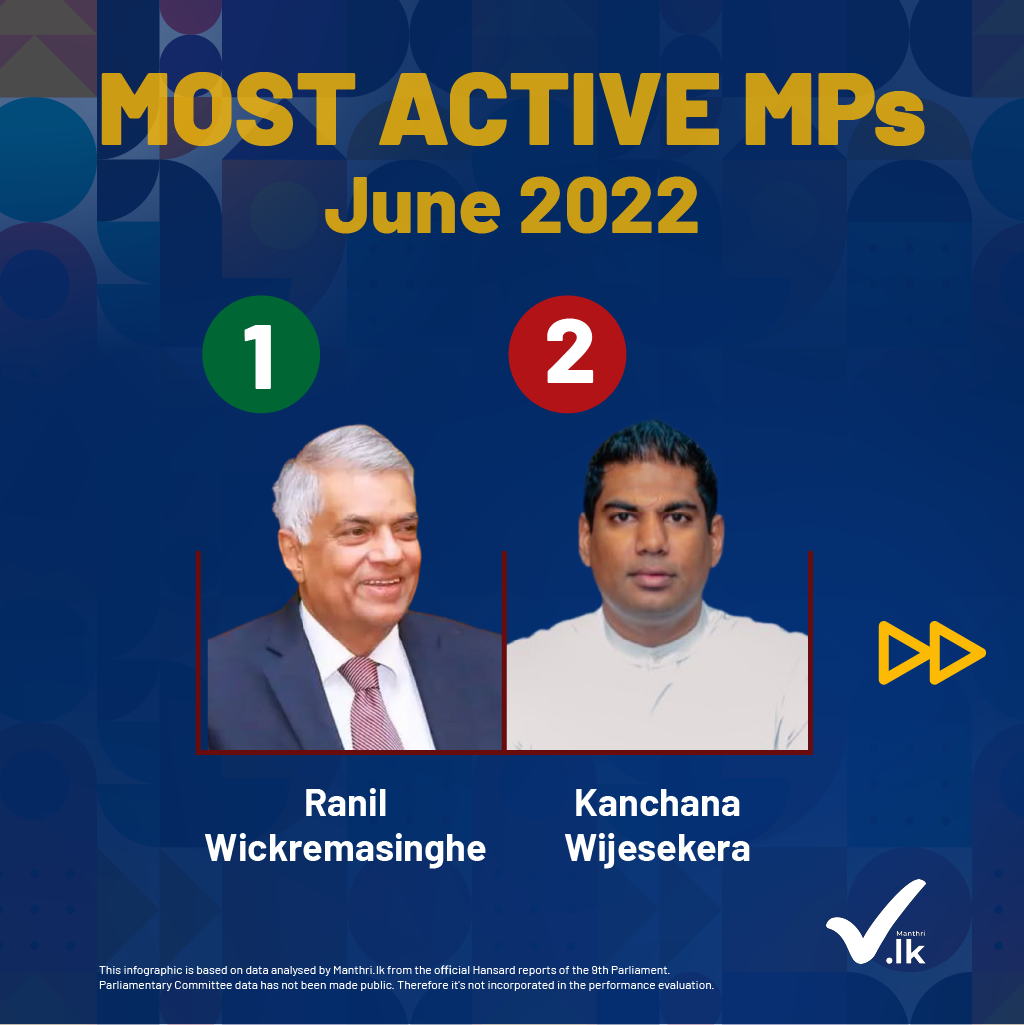 MOST ACTIVE MPs
June 2022

1

2

Ranil Wickremasinghe

Kanchana Wijesekera

Manthri .lk

This infographic is based on data analysed by Manthri.lk from the official Hansard reports of the 9th Parliament. Parliamentary Committee data has not been made public. Therefore it's not incorporated in the performance evaluation.